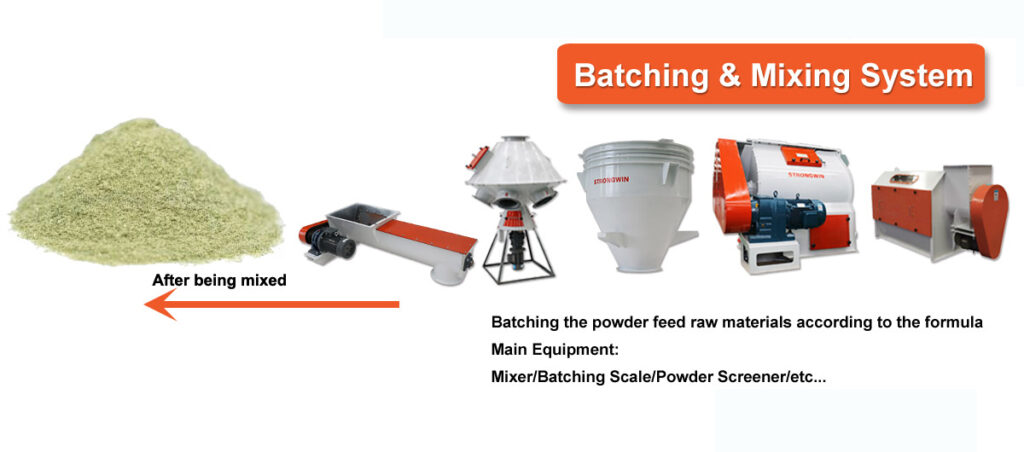 Batching & Mixing System

STRONGWIN

STRONGWIN

After being mixed

Batching the powder feed raw materials according to the formula
Main Equipment:
Mixer/Batching Scale/Powder Screener/etc...